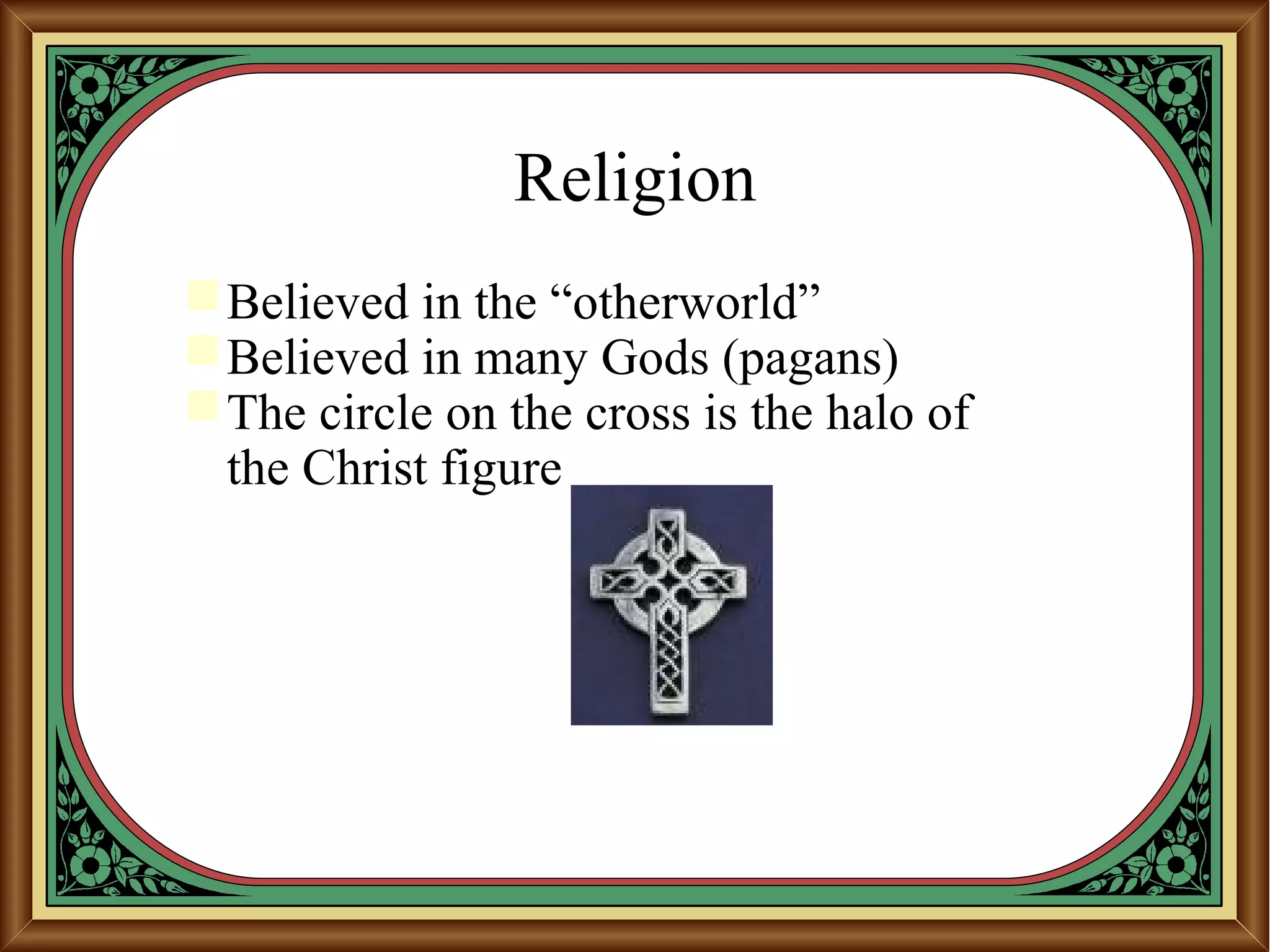 Religion

Believed in the “otherworld”
Believed in many Gods (pagans)
The circle on the cross is the halo of the Christ figure